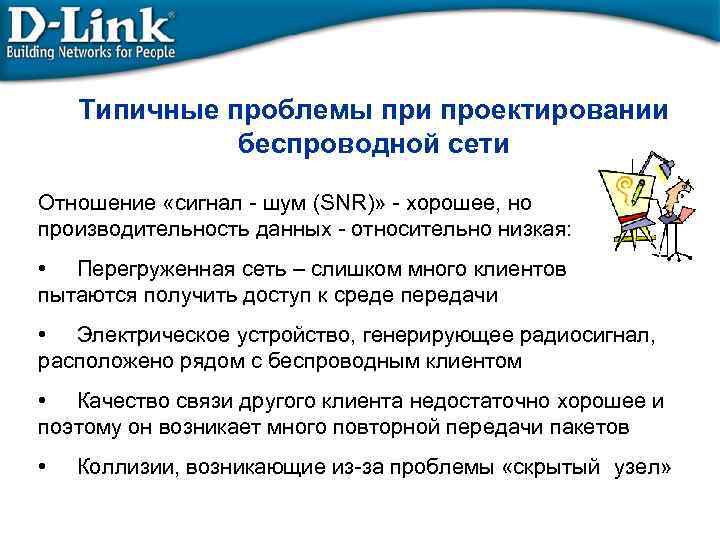 D-Link®
Building Networks for People

Типичные проблемы при проектировании беспроводной сети

Отношение «сигнал - шум (SNR)» - хорошее, но производительность данных - относительно низкая:

• Перегруженная сеть – слишком много клиентов пытаются получить доступ к среде передачи

• Электрическое устройство, генерирующее радиосигнал, расположено рядом с беспроводным клиентом

• Качество связи другого клиента недостаточно хорошее и поэтому он возникает много повторной передачи пакетов

• Коллизии, возникающие из-за проблемы «скрытый узел»